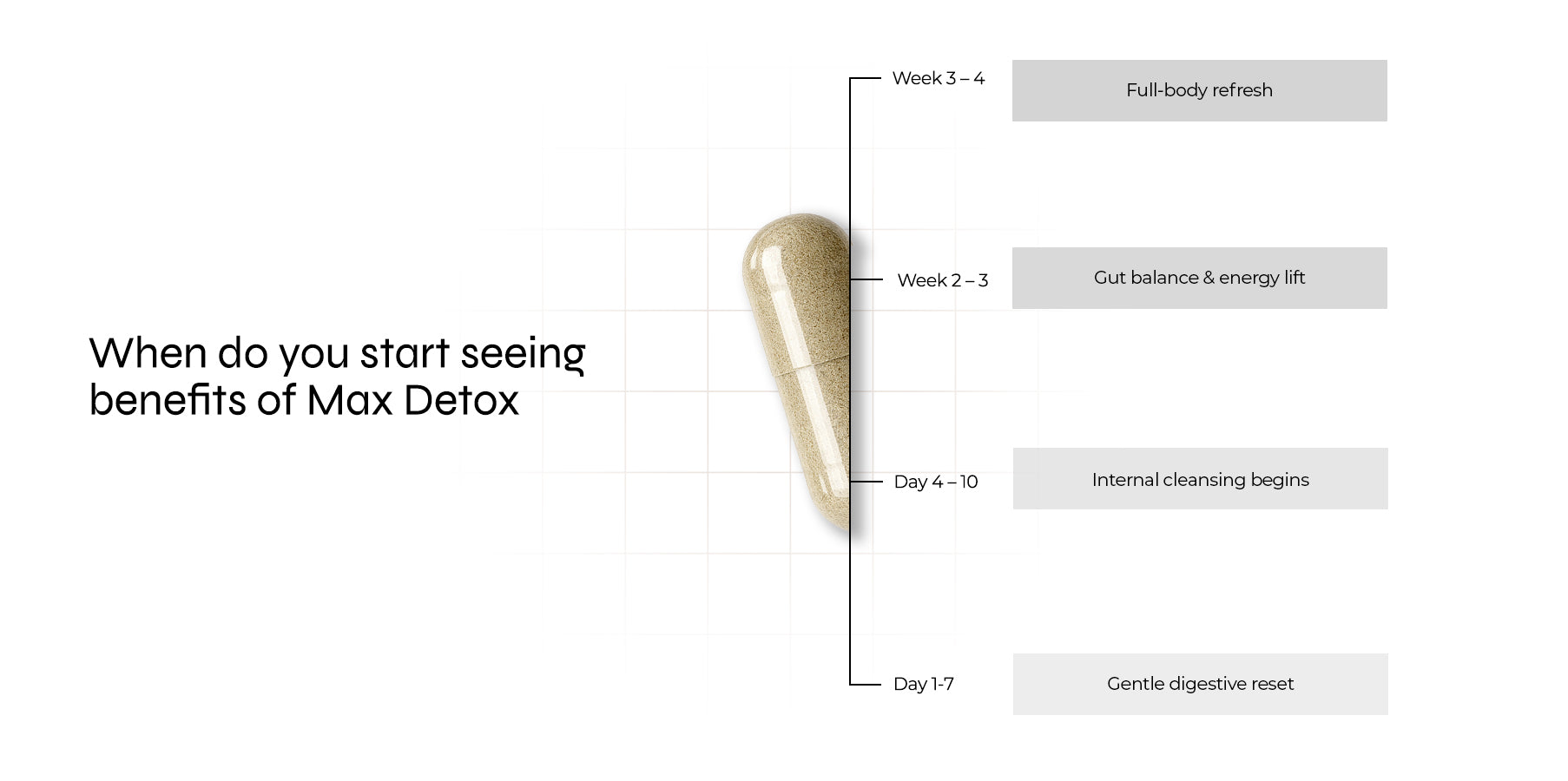 When do you start seeing benefits of Max Detox

Week 3 – 4
Full-body refresh

Week 2 – 3
Gut balance & energy lift

Day 4 – 10
Internal cleansing begins

Day 1-7
Gentle digestive reset